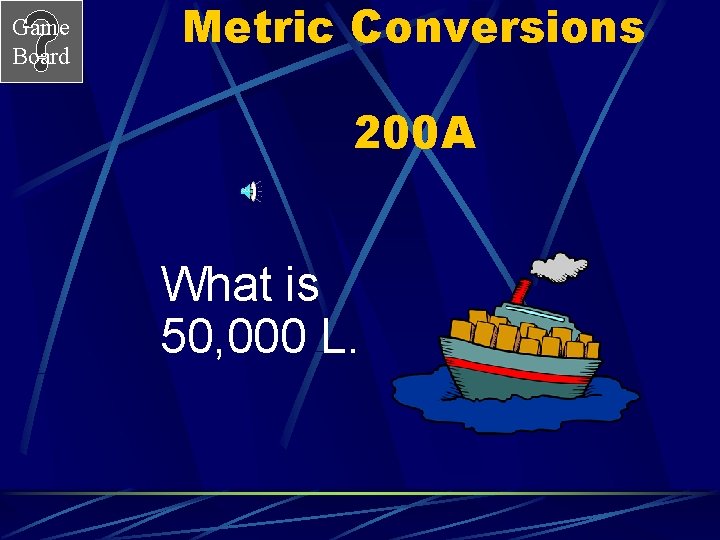 Game Board

Metric Conversions

200A

What is 50,000 L.